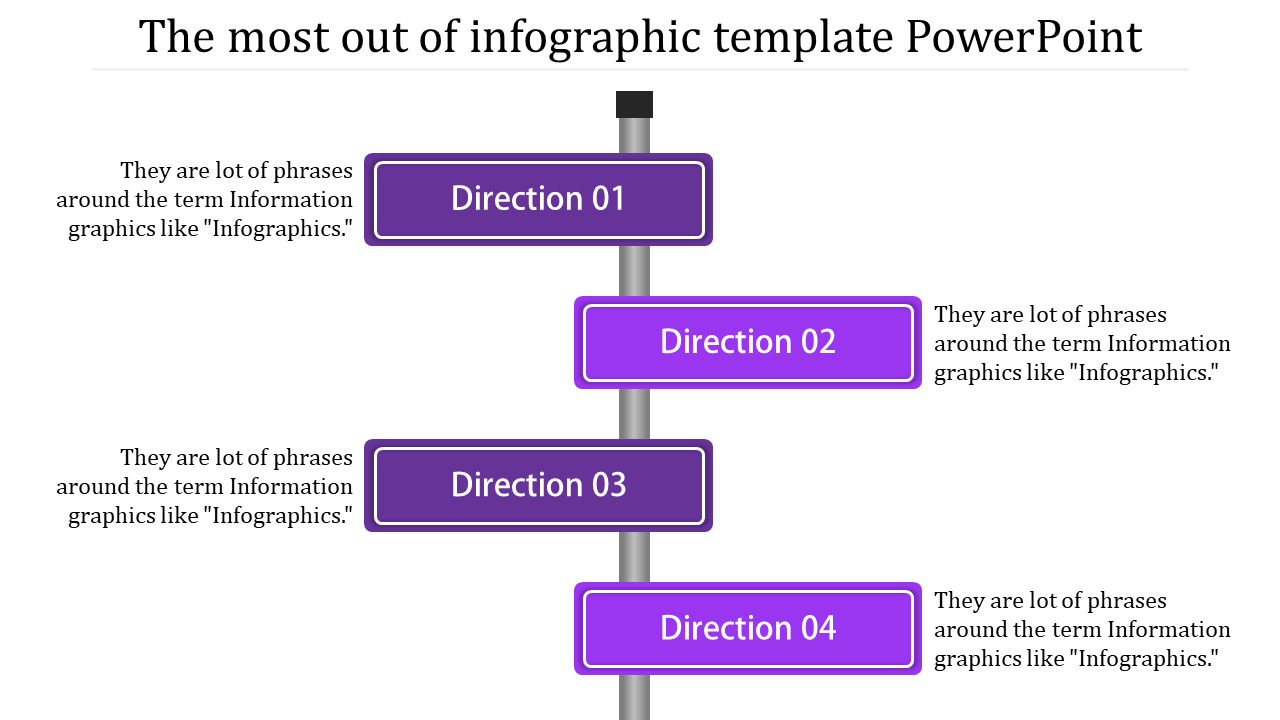 The most out of infographic template PowerPoint

They are lot of phrases around the term Information graphics like "Infographics."

Direction 01

Direction 02

They are lot of phrases around the term Information graphics like "Infographics."

They are lot of phrases around the term Information graphics like "Infographics."

Direction 03

Direction 04

They are lot of phrases around the term Information graphics like "Infographics."